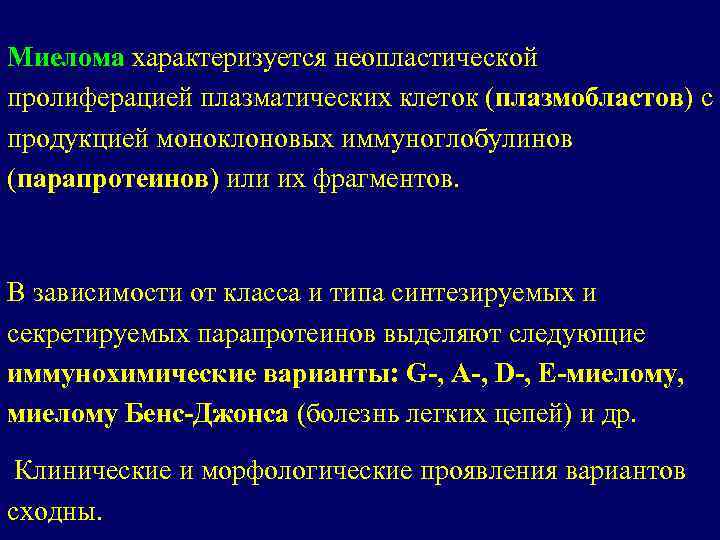 Миелома характеризуется неопластической пролиферацией плазматических клеток (плазмобластов) с продукцией моноклоновых иммуноглобулинов (парапротеинов) или их фрагментов.

В зависимости от класса и типа синтезируемых и секретируемых парапротеинов выделяют следующие иммунохимические варианты: G-, A-, D-, E-миелому, миелому Бенс-Джонса (болезнь легких цепей) и др.

Клинические и морфологические проявления вариантов сходны.